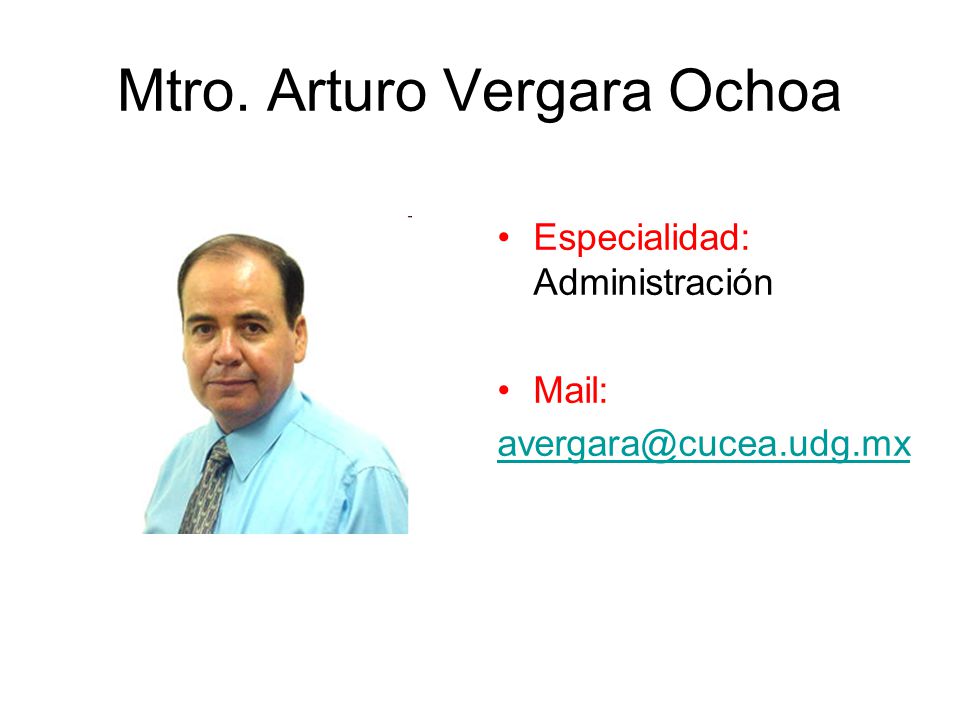 Mtro. Arturo Vergara Ochoa

• Especialidad: Administración

• Mail:

avergara@cucea.udg.mx